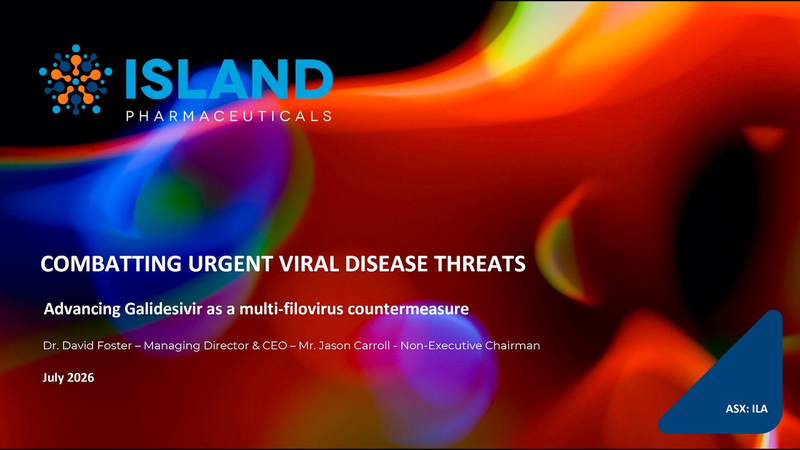 ISLAND
PHARMACEUTICALS

COMBATTING URGENT VIRAL DISEASE THREATS

Advancing Galidesivir as a multi-filovirus countermeasure

Dr. David Foster – Managing Director & CEO – Mr. Jason Carroll - Non-Executive Chairman

July 2026

ASX: ILA